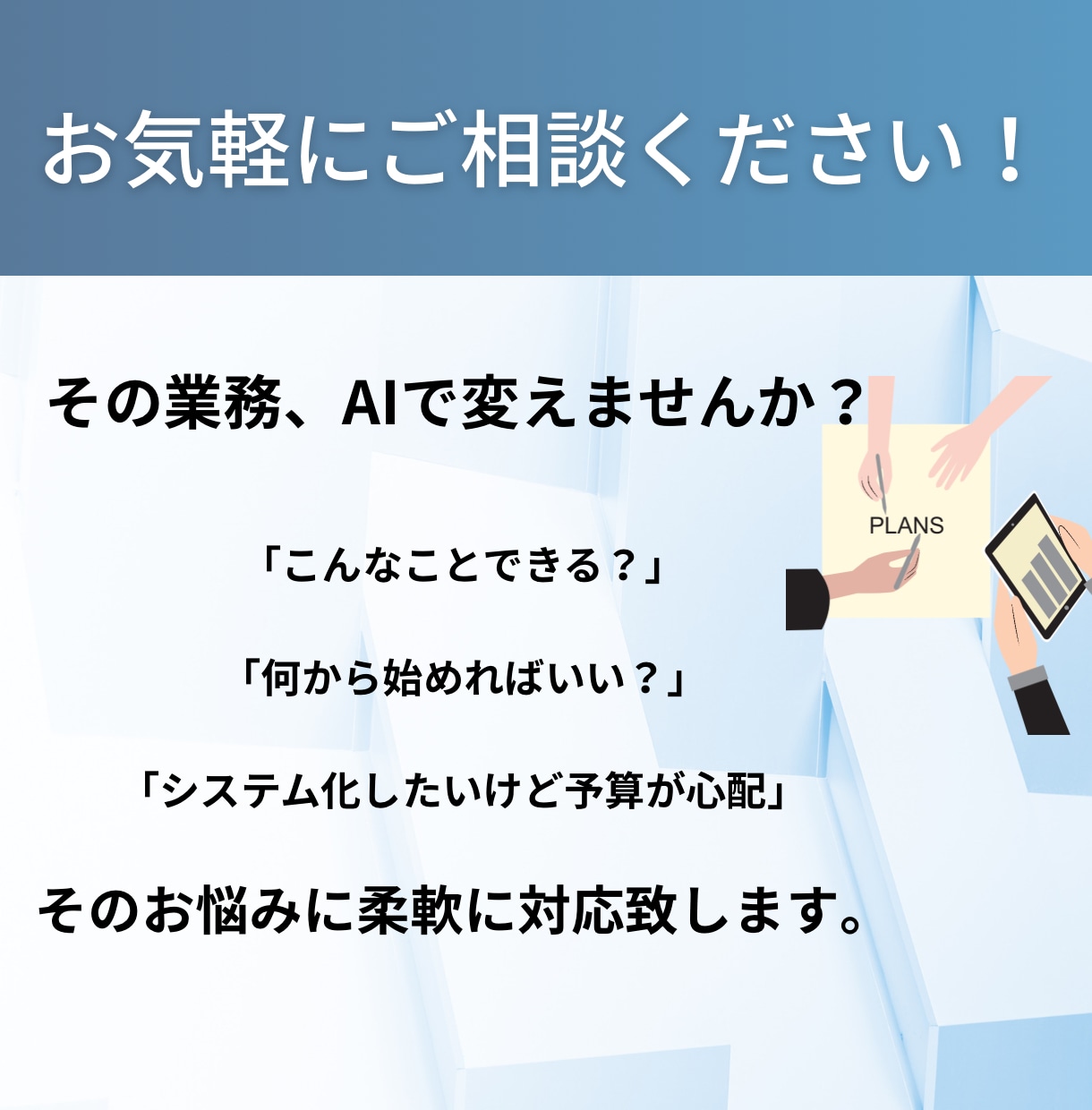 お気軽にご相談ください！

その業務、AIで変えませんか？

PLANS

「こんなことできる？」

「何から始めればいい？」

「システム化したいけど予算が心配」

そのお悩みに柔軟に対応致します。